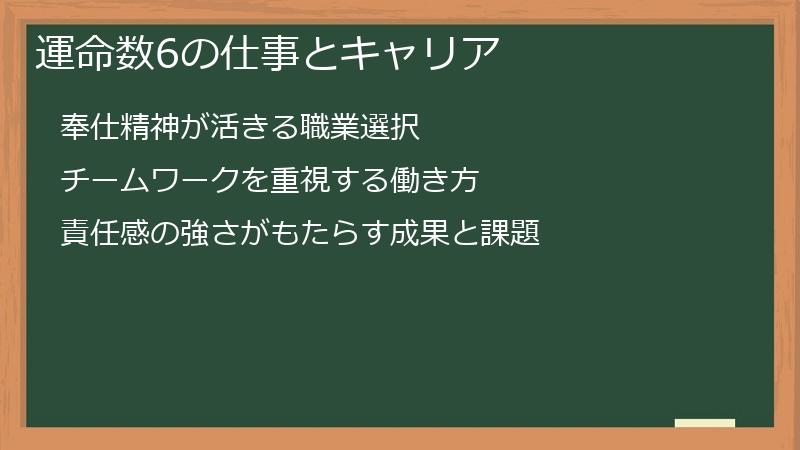 運命数6の仕事とキャリア

奉仕精神が活きる職業選択

チームワークを重視する働き方

責任感の強さがもたらす成果と課題